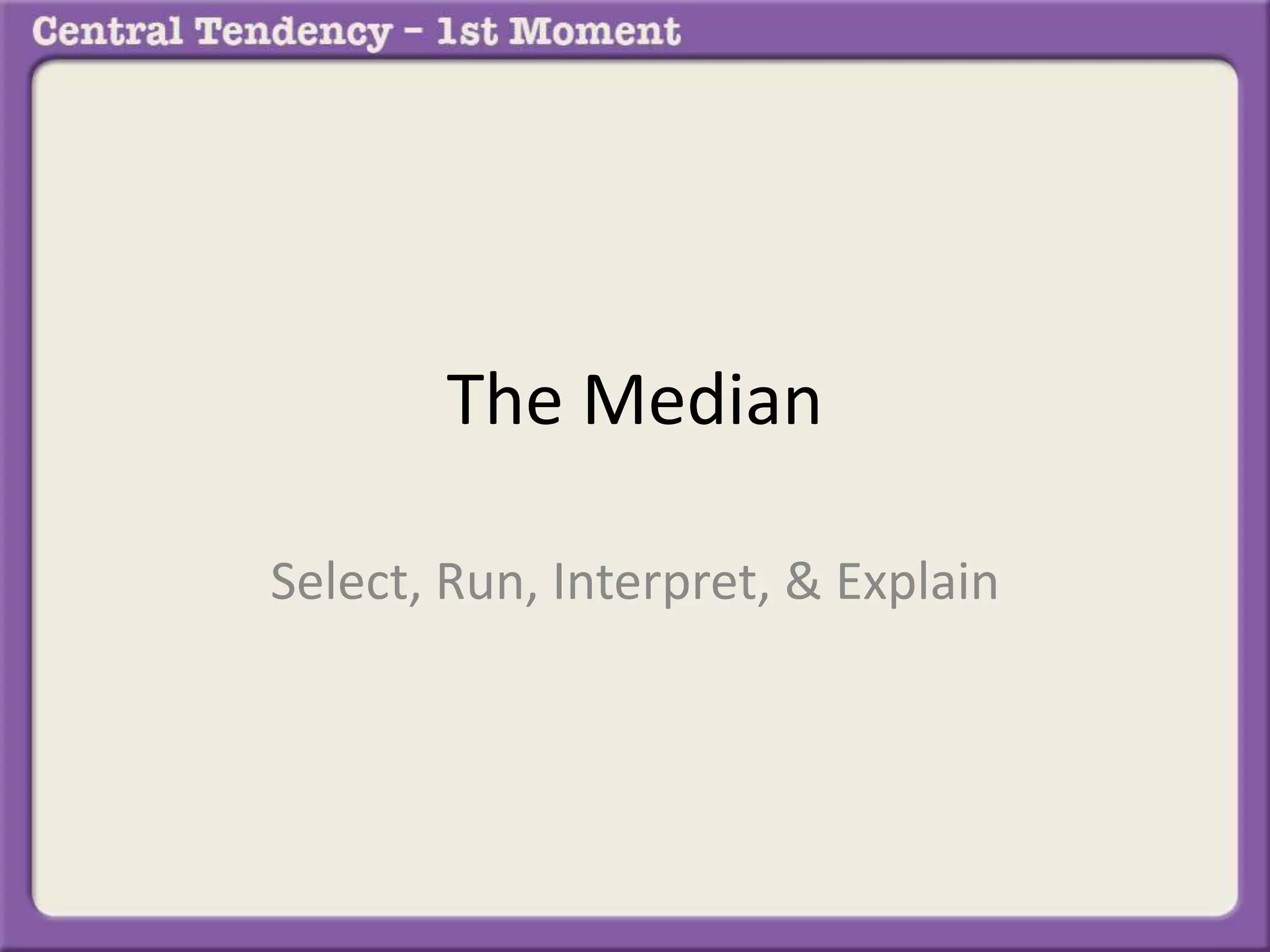 Central Tendency – 1st Moment

The Median

Select, Run, Interpret, & Explain